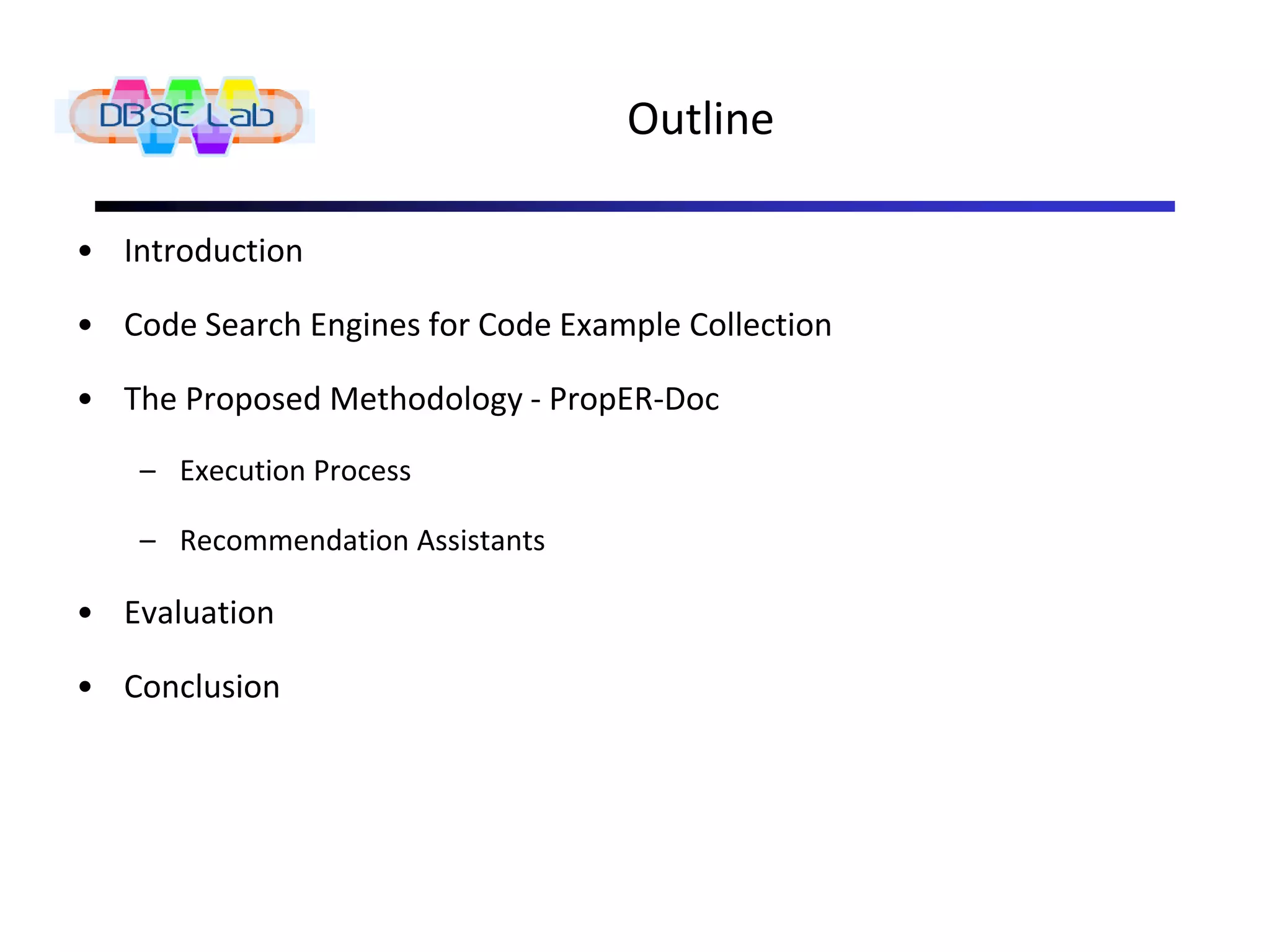 DBSE Lab

Outline

• Introduction

• Code Search Engines for Code Example Collection

• The Proposed Methodology - PropER-Doc

– Execution Process

– Recommendation Assistants

• Evaluation

• Conclusion